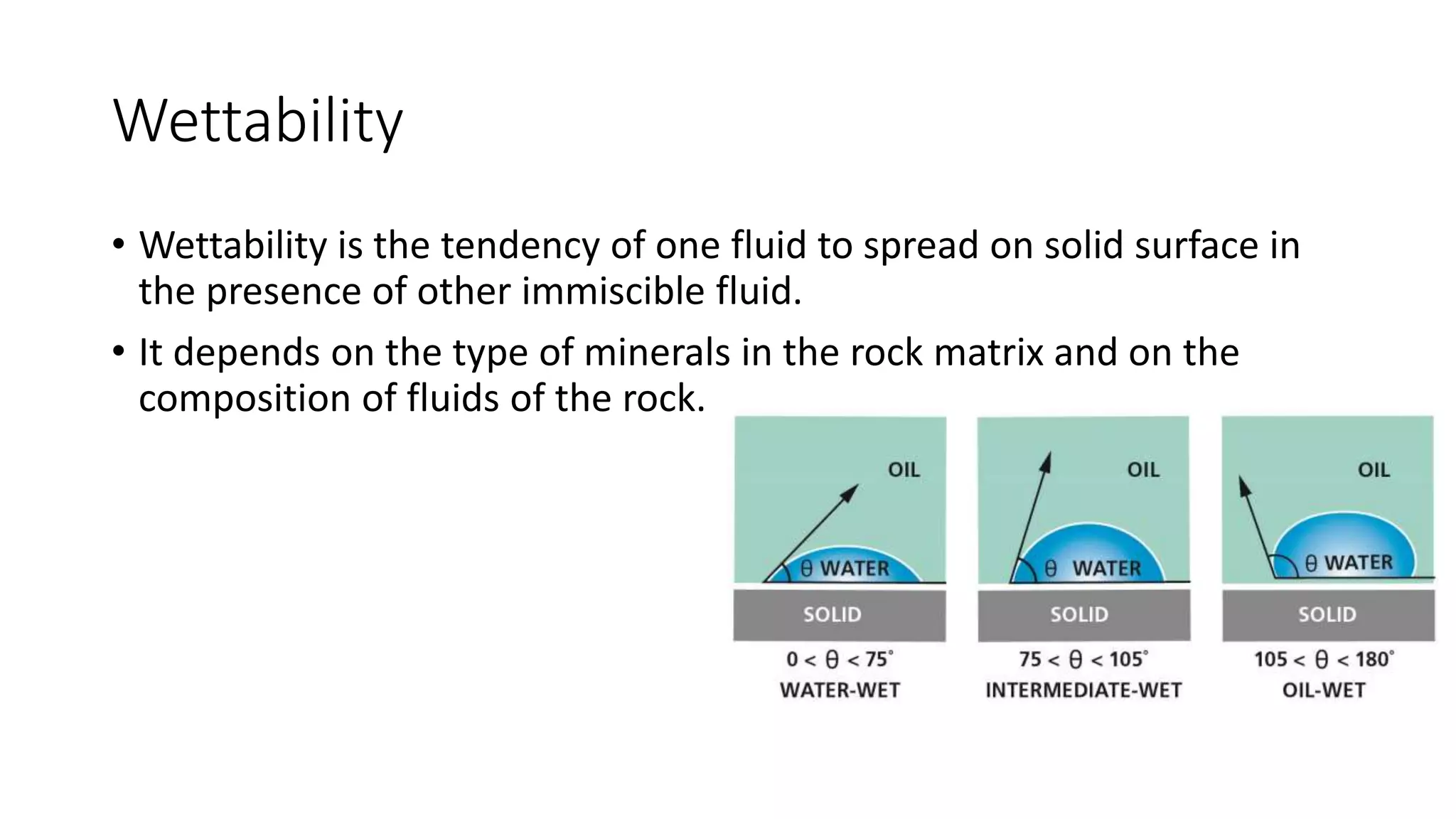 Wettability

• Wettability is the tendency of one fluid to spread on solid surface in the presence of other immiscible fluid.

• It depends on the type of minerals in the rock matrix and on the composition of fluids of the rock.

OIL
$\theta$ WATER
SOLID
$0 < \theta < 75^\circ$
WATER-WET

OIL
$\theta$ WATER
SOLID
$75 < \theta < 105^\circ$
INTERMEDIATE-WET

OIL
$\theta$ WATER
SOLID
$105 < \theta < 180^\circ$
OIL-WET